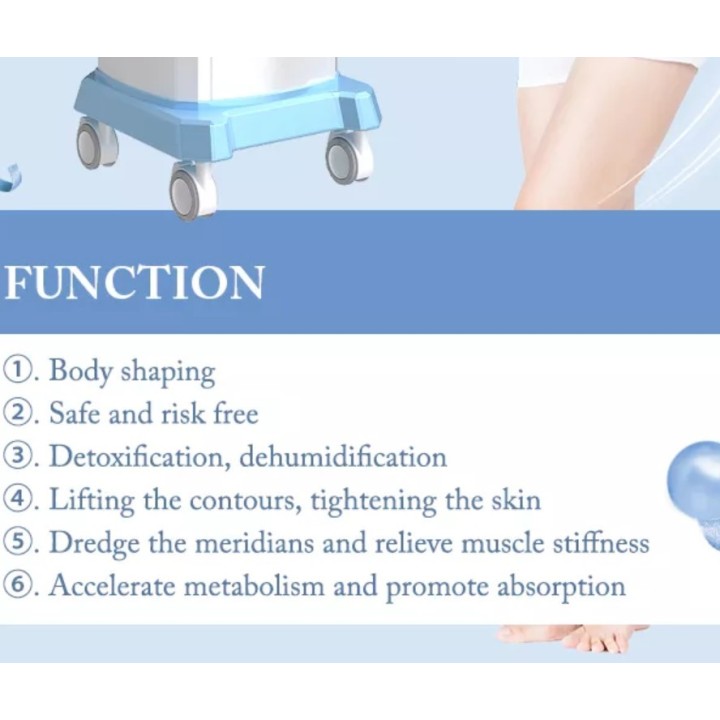 FUNCTION

①. Body shaping
②. Safe and risk free
③. Detoxification, dehumidification
④. Lifting the contours, tightening the skin
⑤. Dredge the meridians and relieve muscle stiffness
⑥. Accelerate metabolism and promote absorption